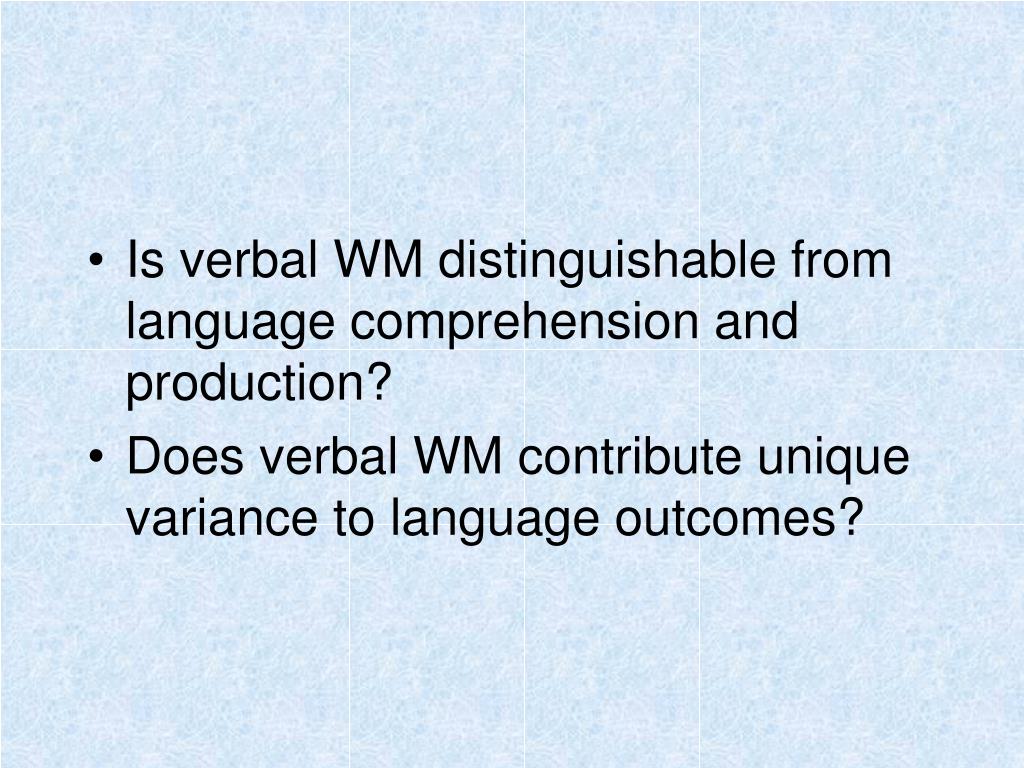 • Is verbal WM distinguishable from language comprehension and production?
• Does verbal WM contribute unique variance to language outcomes?